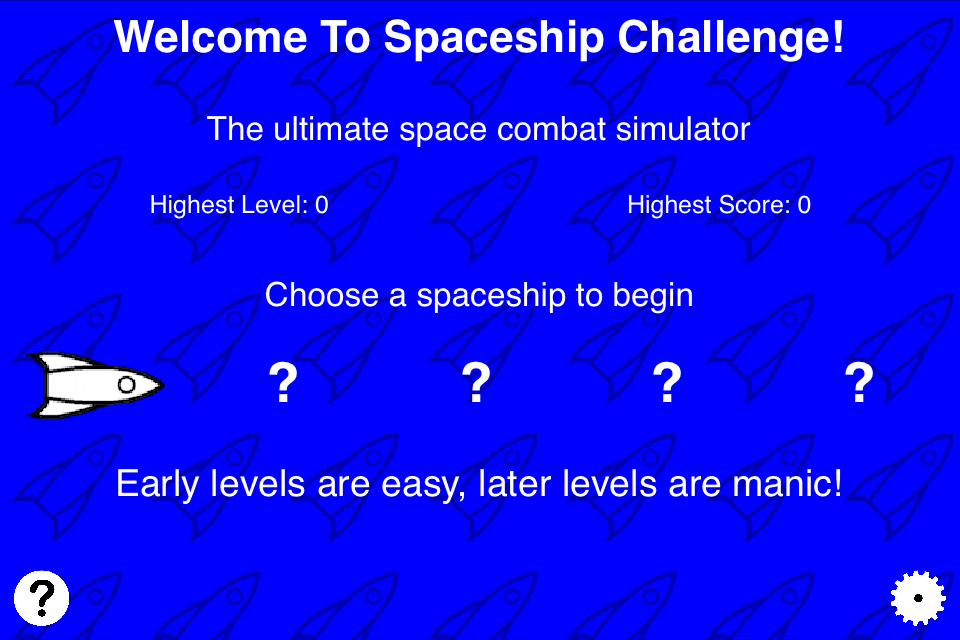 Welcome To Spaceship Challenge!

The ultimate space combat simulator

Highest Level: 0

Highest Score: 0

Choose a spaceship to begin

? ? ? ?

Early levels are easy, later levels are manic!

?